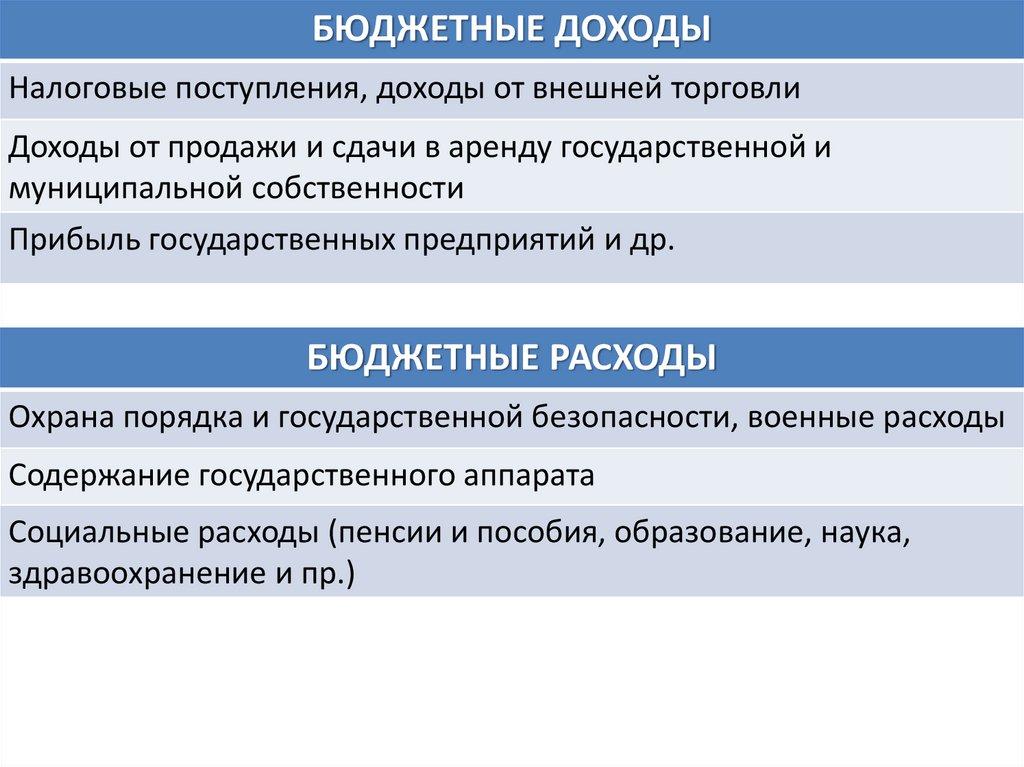 | БЮДЖЕТНЫЕ ДОХОДЫ |
|---|
| Налоговые поступления, доходы от внешней торговли |
| Доходы от продажи и сдачи в аренду государственной и муниципальной собственности |
| Прибыль государственных предприятий и др. |

| БЮДЖЕТНЫЕ РАСХОДЫ |
|---|
| Охрана порядка и государственной безопасности, военные расходы |
| Содержание государственного аппарата |
| Социальные расходы (пенсии и пособия, образование, наука, здравоохранение и пр.) |